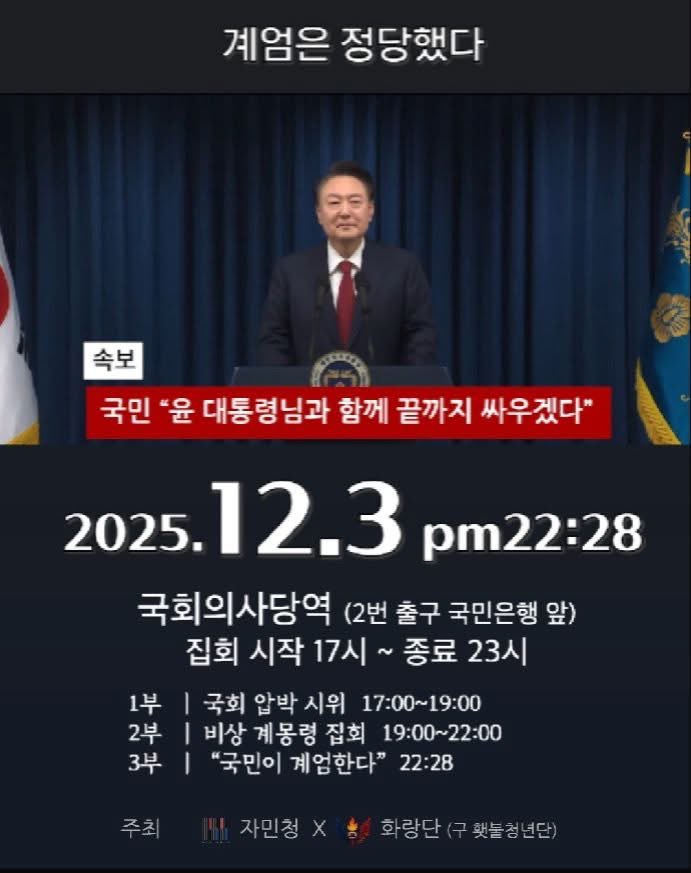 계엄은 정당했다

속보

국민 "윤 대통령님과 함께 끝까지 싸우겠다"

2025.12.3 pm22:28

국회의사당역 (2번 출구 국민은행 앞)
집회 시작 17시 ~ 종료 23시

1부 | 국회 압박 시위 17:00~19:00
2부 | 비상 계몽령 집회 19:00~22:00
3부 | "국민이 계엄한다" 22:28

주최 자민청 X 화랑단 (구 횃불청년단)